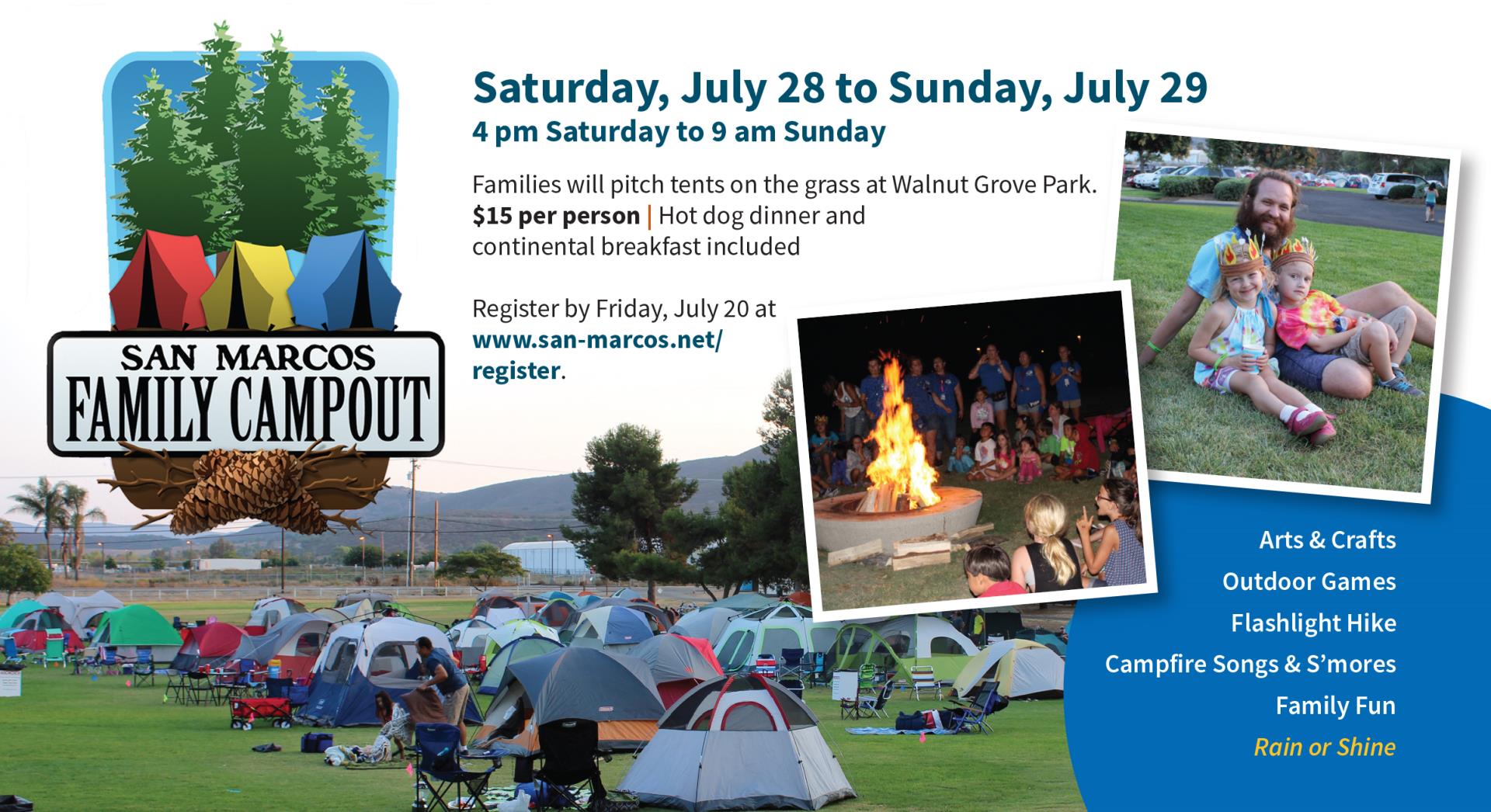 SAN MARCOS
FAMILY CAMPOUT

Saturday, July 28 to Sunday, July 29
4 pm Saturday to 9 am Sunday

Families will pitch tents on the grass at Walnut Grove Park.
$15 per person | Hot dog dinner and continental breakfast included

Register by Friday, July 20 at www.san-marcos.net/register.

Arts & Crafts
Outdoor Games
Flashlight Hike
Campfire Songs & S'mores
Family Fun
Rain or Shine